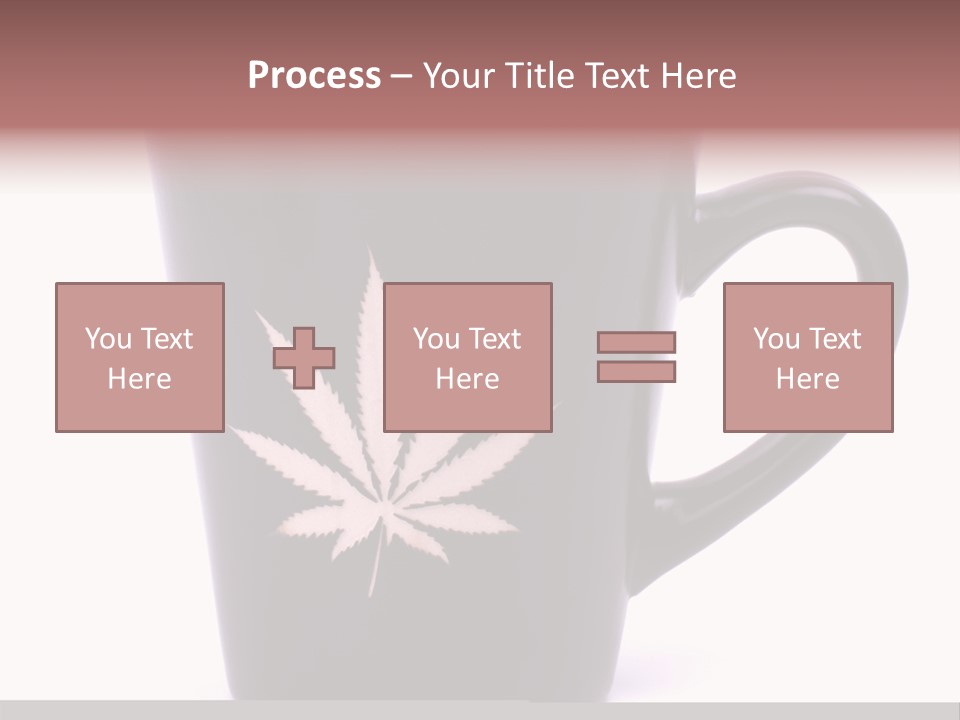 Process – Your Title Text Here

You Text Here

You Text Here

You Text Here